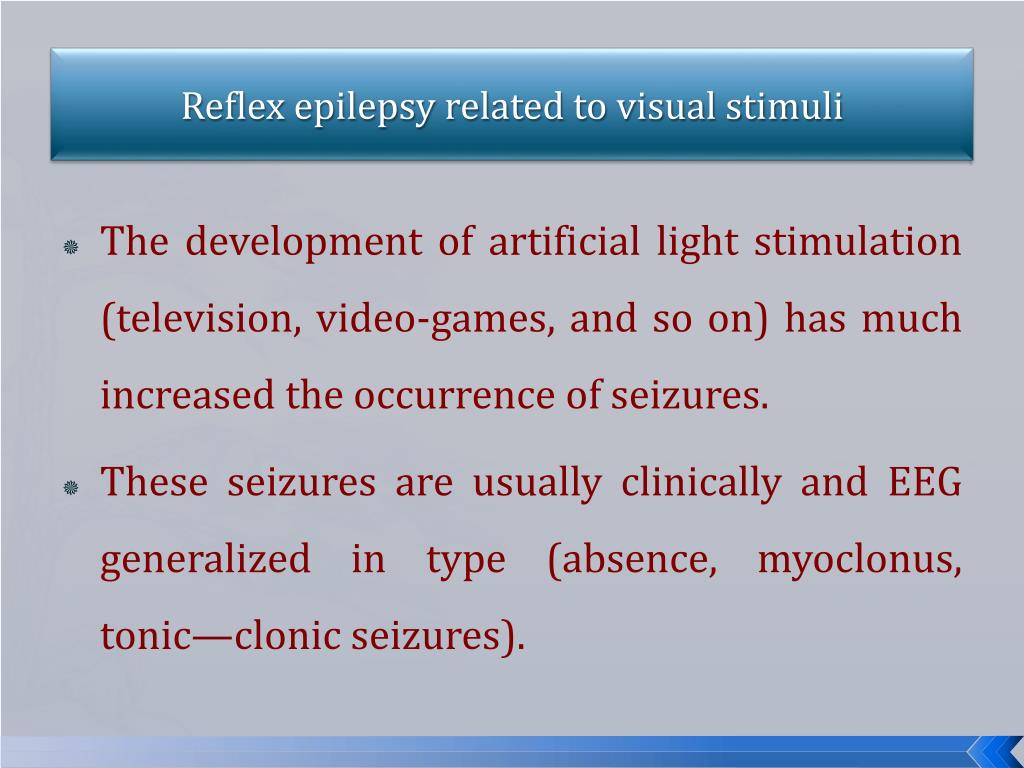 Reflex epilepsy related to visual stimuli

The development of artificial light stimulation (television, video-games, and so on) has much increased the occurrence of seizures.

These seizures are usually clinically and EEG generalized in type (absence, myoclonus, tonic—clonic seizures).